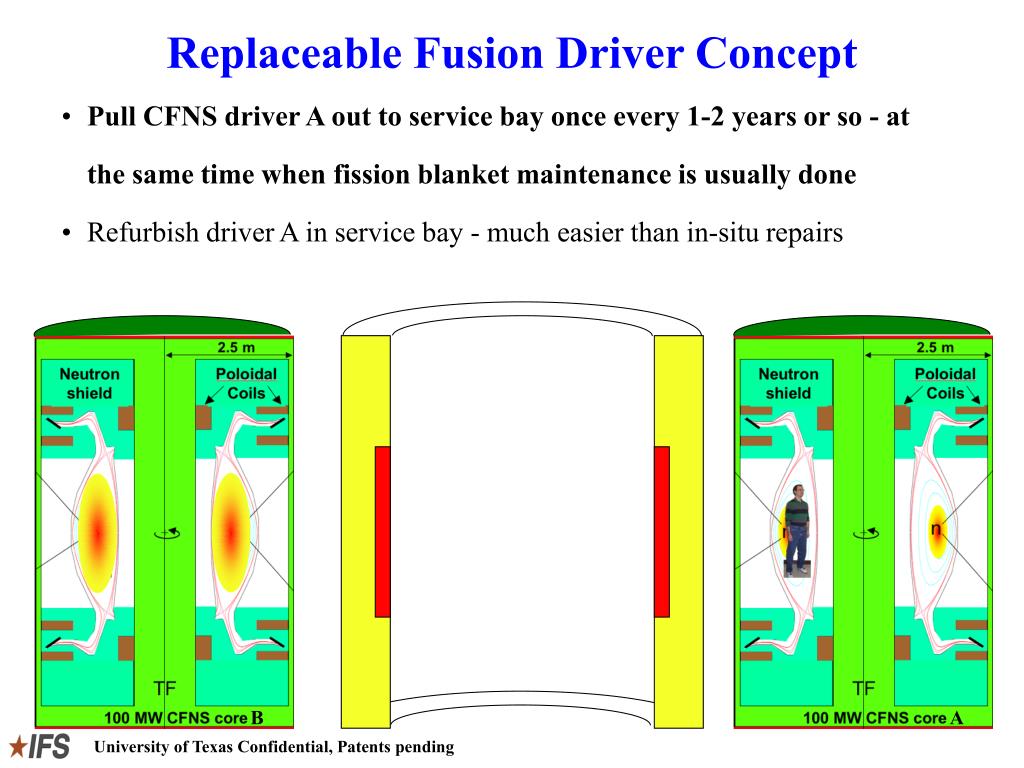 Replaceable Fusion Driver Concept

• Pull CFNS driver A out to service bay once every 1-2 years or so - at the same time when fission blanket maintenance is usually done

• Refurbish driver A in service bay - much easier than in-situ repairs

2.5 m

Neutron shield

Poloidal Coils

TF

100 MW CFNS core B

2.5 m

Neutron shield

Poloidal Coils

n

TF

100 MW CFNS core A

IFS

University of Texas Confidential, Patents pending